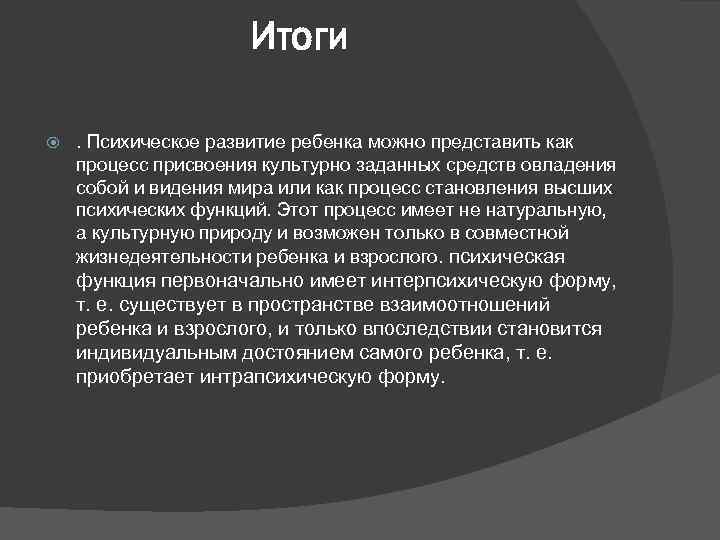 Итоги

. Психическое развитие ребенка можно представить как процесс присвоения культурно заданных средств овладения собой и видения мира или как процесс становления высших психических функций. Этот процесс имеет не натуральную, а культурную природу и возможен только в совместной жизнедеятельности ребенка и взрослого. психическая функция первоначально имеет интерпсихическую форму, т. е. существует в пространстве взаимоотношений ребенка и взрослого, и только впоследствии становится индивидуальным достоянием самого ребенка, т. е. приобретает интрапсихическую форму.